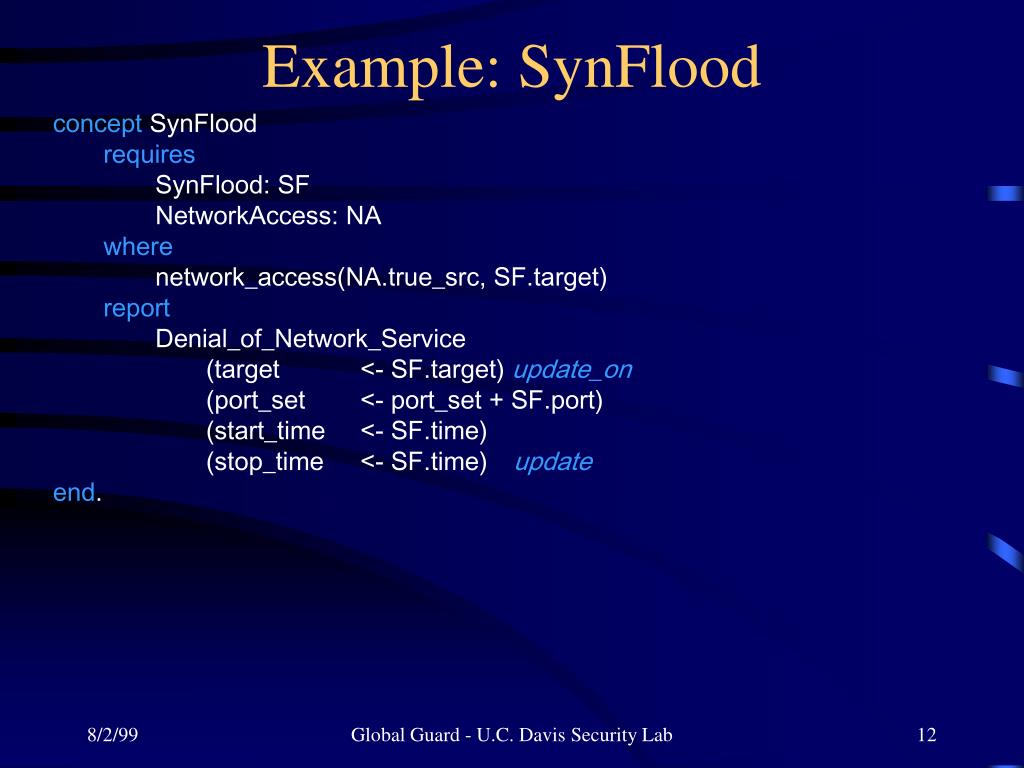 Example: SynFlood

concept SynFlood
requires
SynFlood: SF
NetworkAccess: NA
where
network_access(NA.true_src, SF.target)
report
Denial_of_Network_Service
(target <- SF.target) update_on
(port_set <- port_set + SF.port)
(start_time <- SF.time)
(stop_time <- SF.time) update
end.

8/2/99

Global Guard - U.C. Davis Security Lab

12